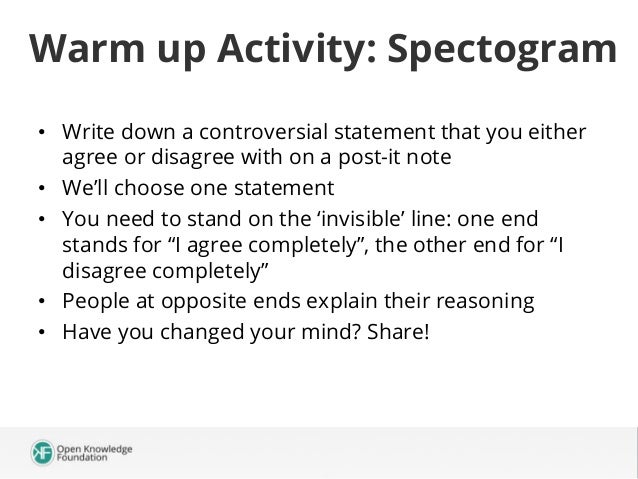 Warm up Activity: Spectogram

• Write down a controversial statement that you either agree or disagree with on a post-it note
• We'll choose one statement
• You need to stand on the 'invisible' line: one end stands for "I agree completely", the other end for "I disagree completely"
• People at opposite ends explain their reasoning
• Have you changed your mind? Share!

Open Knowledge Foundation